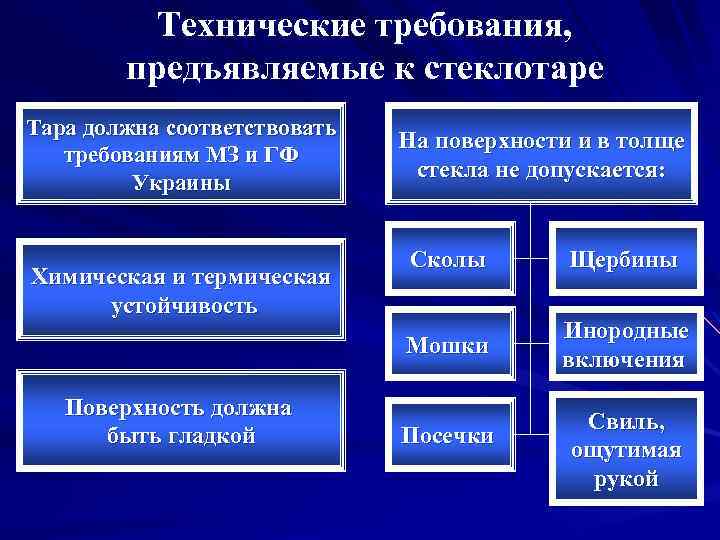 Технические требования, предъявляемые к стеклотаре

Тара должна соответствовать требованиям МЗ и ГФ Украины

Химическая и термическая устойчивость

Поверхность должна быть гладкой

На поверхности и в толще стекла не допускается:

Сколы

Щербины

Мошки

Инородные включения

Посечки

Свиль, ощутимая рукой